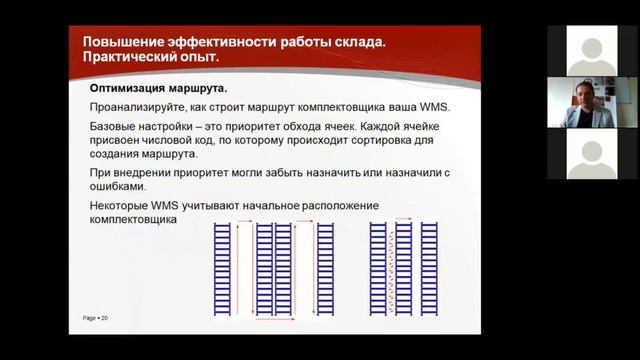 Повышение эффективности работы склада. Практический опыт.

Оптимизация маршрута.

Проанализируйте, как строит маршрут комплектовщика ваша WMS.

Базовые настройки – это приоритет обхода ячеек. Каждой ячейке присвоен числовой код, по которому происходит сортировка для создания маршрута.

При внедрении приоритет могли забыть назначить или назначили с ошибками.

Некоторые WMS учитывают начальное расположение комплектовщика

Page ▪ 20